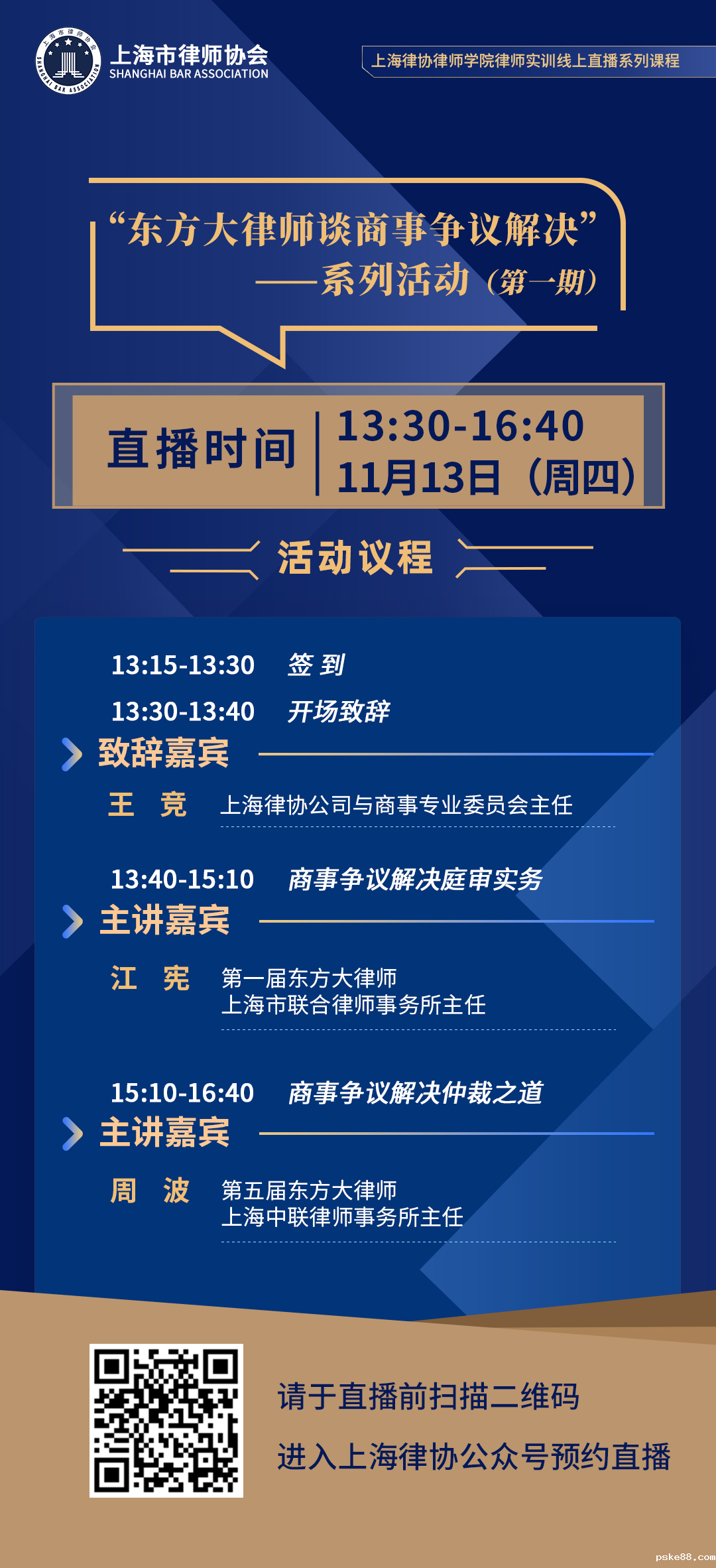 上海市律师协会
SHANGHAI BAR ASSOCIATION

上海律协律师学院律师实训线上直播系列课程

“东方大律师谈商事争议解决”
——系列活动（第一期）

直播时间 13:30-16:40
11月13日（周四）

活动议程

13:15-13:30 签 到
13:30-13:40 开场致辞

致辞嘉宾
王 竞 上海律协公司与商事专业委员会主任

13:40-15:10 商事争议解决庭审实务

主讲嘉宾
江 宪 第一届东方大律师
上海市联合律师事务所主任

15:10-16:40 商事争议解决仲裁之道

主讲嘉宾
周 波 第五届东方大律师
上海中联律师事务所主任

请于直播前扫描二维码
进入上海律协公众号预约直播

pske88.com